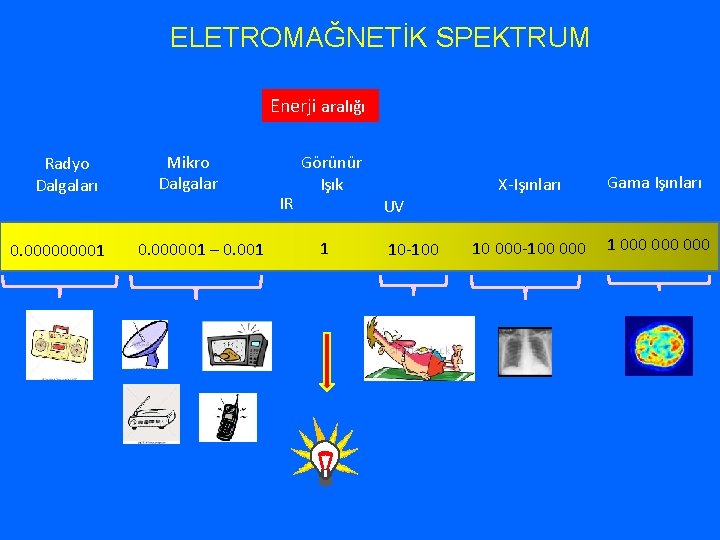 ELETROMAĞNETİK SPEKTRUM

Enerji aralığı

Radyo Dalgaları

Mikro Dalgalar

IR

Görünür Işık

UV

X-Işınları

Gama Işınları

0.000000001

0.000001 – 0.001

1

10-100

10 000-100 000

1 000 000 000